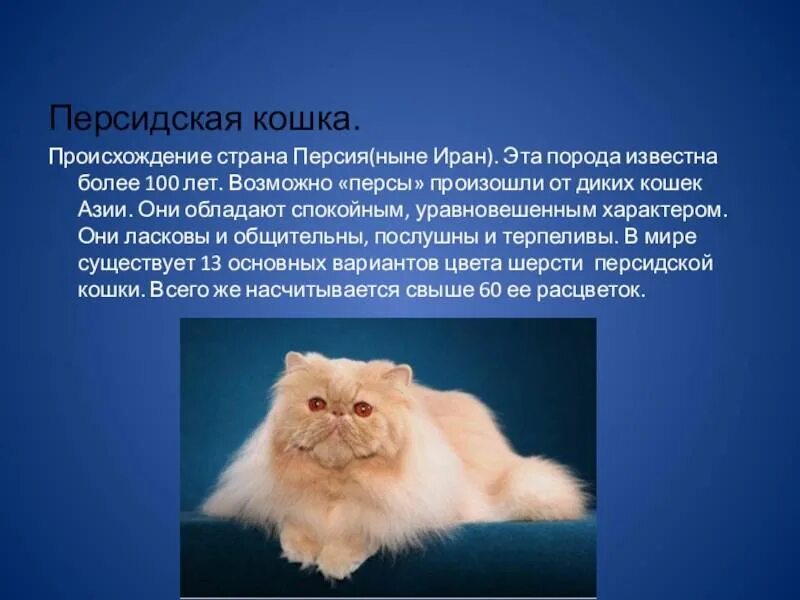 Персидская кошка.

Происхождение страна Персия(ныне Иран). Эта порода известна более 100 лет. Возможно «персы» произошли от диких кошек Азии. Они обладают спокойным, уравновешенным характером. Они ласковы и общительны, послушны и терпеливы. В мире существует 13 основных вариантов цвета шерсти персидской кошки. Всего же насчитывается свыше 60 ее расцветок.